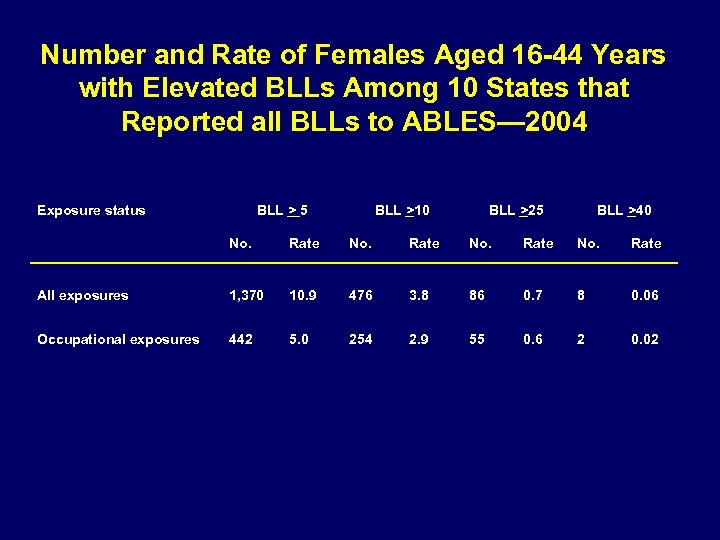 Number and Rate of Females Aged 16-44 Years with Elevated BLLs Among 10 States that Reported all BLLs to ABLES—2004

| Exposure status | BLL $\geq$ 5 | | BLL $\geq$10 | | BLL $\geq$25 | | BLL $\geq$40 | |
|---|---|---|---|---|---|---|---|---|
| | No. | Rate | No. | Rate | No. | Rate | No. | Rate |
| All exposures | 1,370 | 10.9 | 476 | 3.8 | 86 | 0.7 | 8 | 0.06 |
| Occupational exposures | 442 | 5.0 | 254 | 2.9 | 55 | 0.6 | 2 | 0.02 |